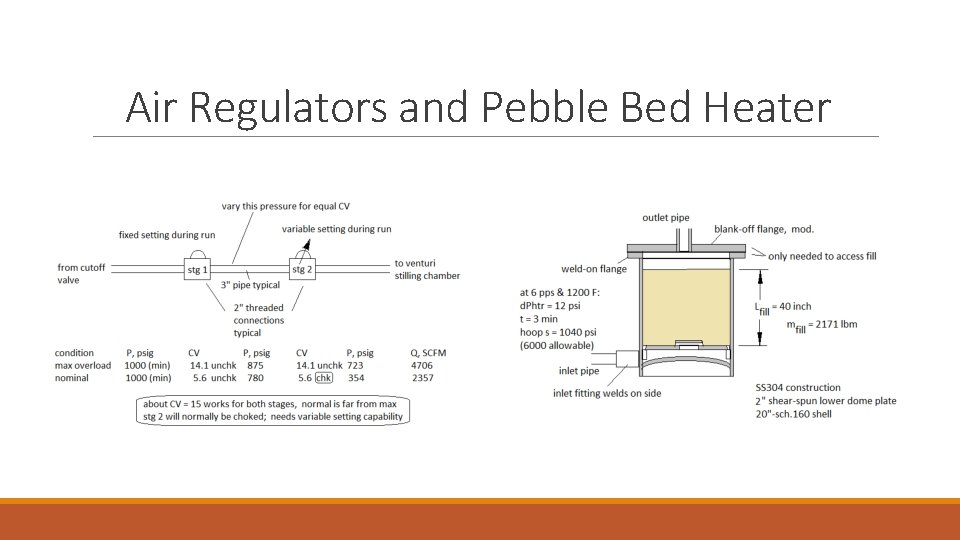 Air Regulators and Pebble Bed Heater

vary this pressure for equal CV

fixed setting during run

variable setting during run

from cutoff valve

stg 1

stg 2

to venturi stilling chamber

3" pipe typical

2" threaded connections typical

| condition | P, psig | CV | P, psig | CV | P, psig | Q, SCFM |
|---|---|---|---|---|---|---|
| max overload | 1000 (min) | 14.1 unchk | 875 | 14.1 unchk | 723 | 4706 |
| nominal | 1000 (min) | 5.6 unchk | 780 | 5.6 chk | 354 | 2357 |

about CV = 15 works for both stages, normal is far from max
stg 2 will normally be choked; needs variable setting capability

outlet pipe

blank-off flange, mod.

only needed to access fill

weld-on flange

at 6 pps & 1200 F:
dPhtr = 12 psi
t = 3 min
hoop s = 1040 psi
(6000 allowable)

$L_{fill}$ = 40 inch

$m_{fill}$ = 2171 lbm

inlet pipe

inlet fitting welds on side

SS304 construction
2" shear-spun lower dome plate
20"-sch.160 shell